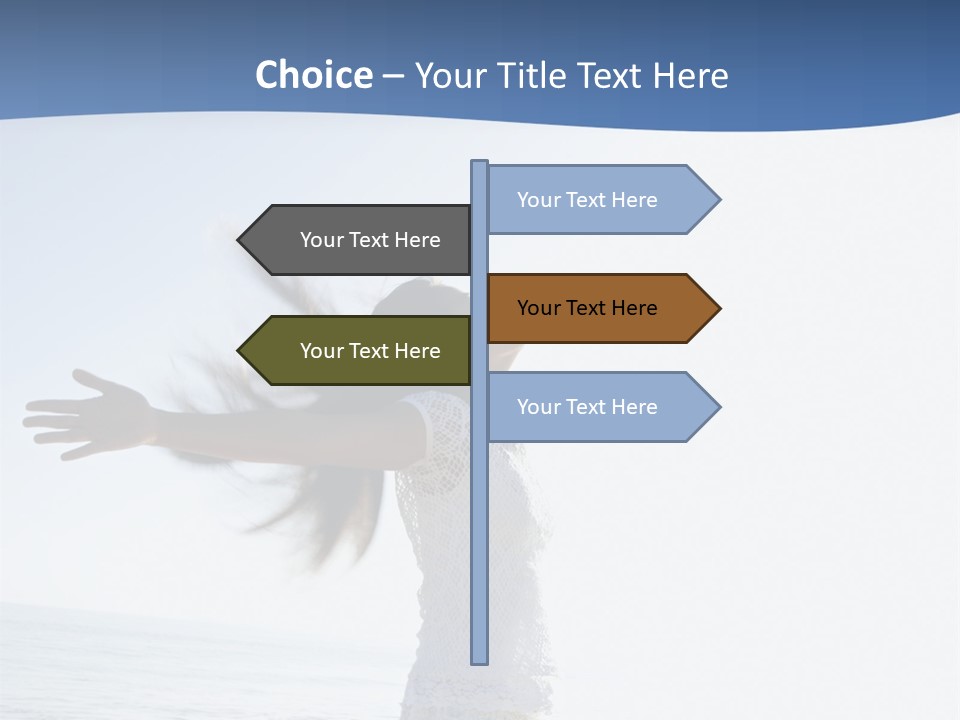 Choice – Your Title Text Here

Your Text Here

Your Text Here

Your Text Here

Your Text Here

Your Text Here